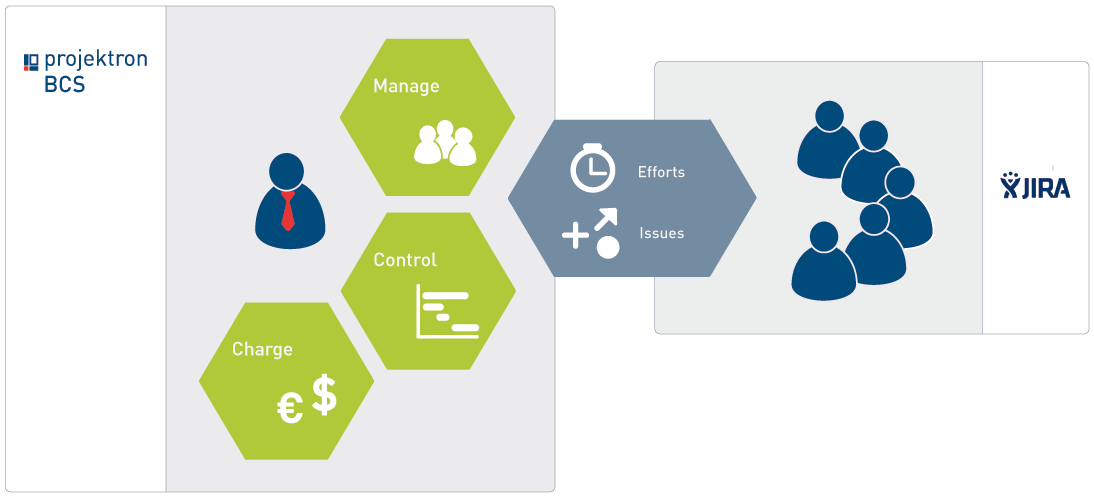 projektron BCS

Manage

Control

Charge

€ $

Efforts

Issues

JIRA